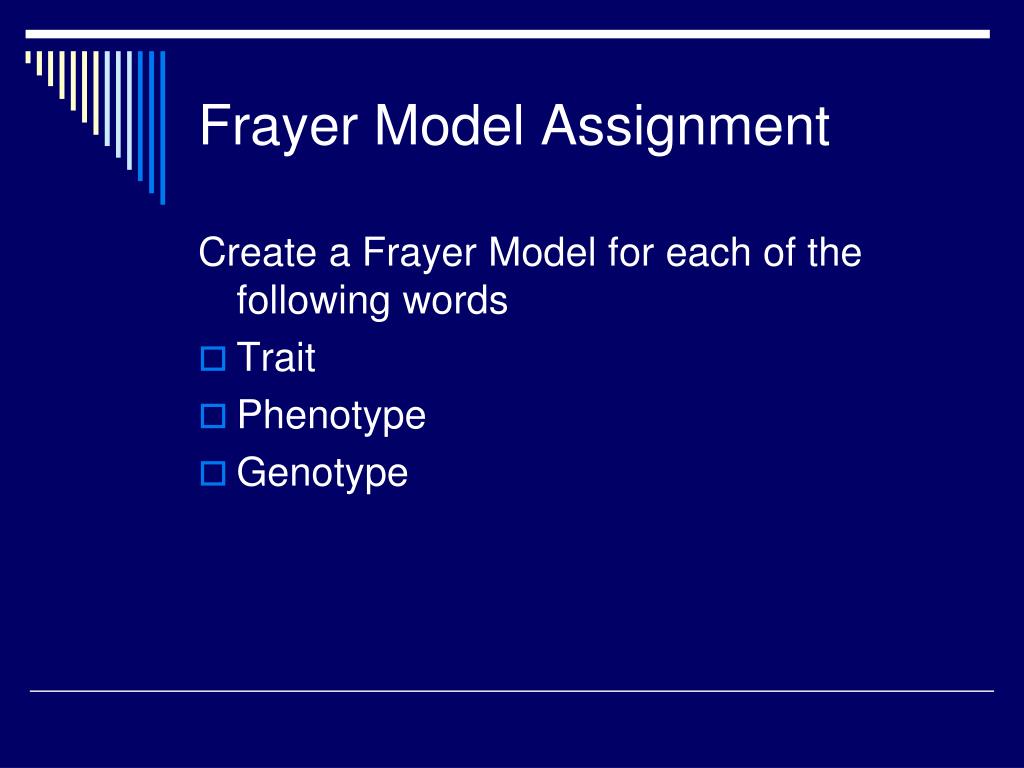 Frayer Model Assignment

Create a Frayer Model for each of the following words

Trait

Phenotype

Genotype